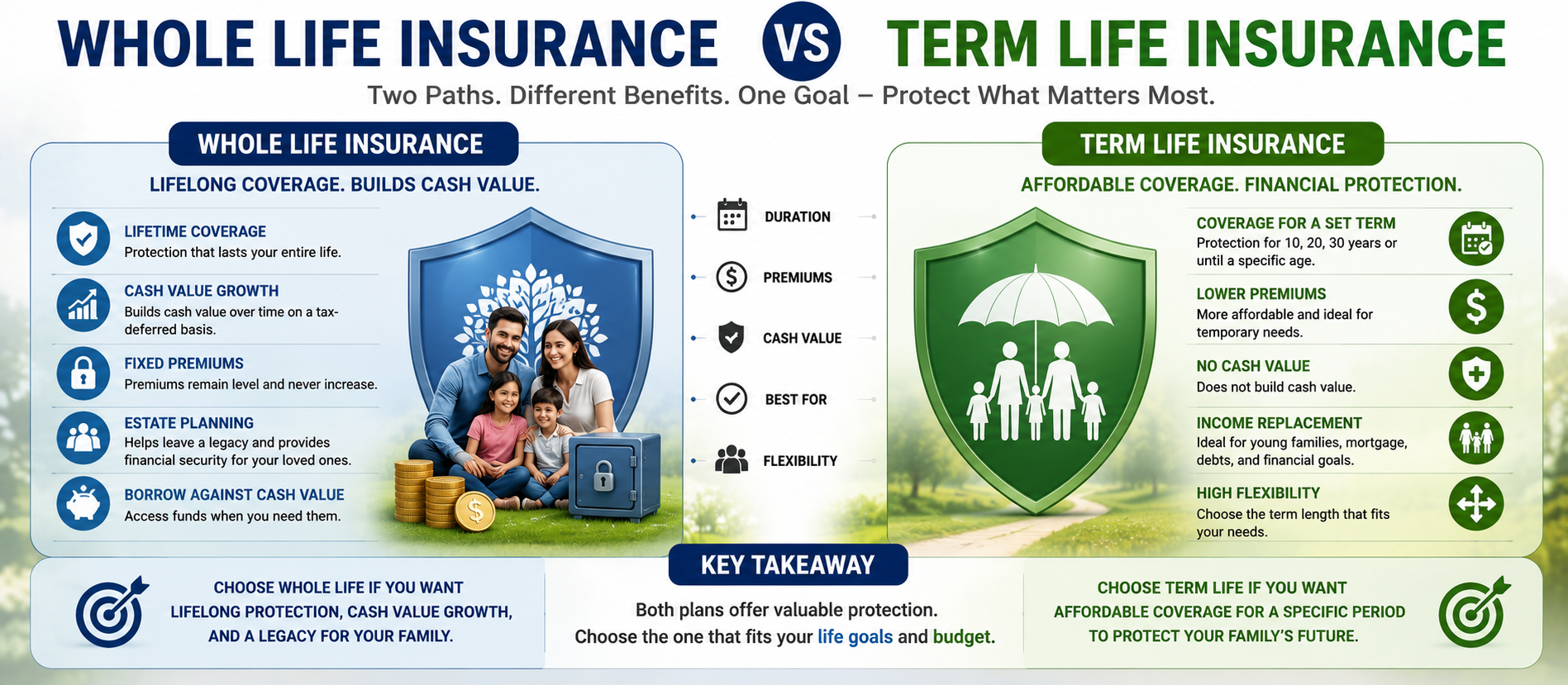 WHOLE LIFE INSURANCE VS TERM LIFE INSURANCE

Two Paths. Different Benefits. One Goal – Protect What Matters Most.

WHOLE LIFE INSURANCE

LIFELONG COVERAGE. BUILDS CASH VALUE.

LIFETIME COVERAGE
Protection that lasts your entire life.

CASH VALUE GROWTH
Builds cash value over time on a tax-deferred basis.

FIXED PREMIUMS
Premiums remain level and never increase.

ESTATE PLANNING
Helps leave a legacy and provides financial security for your loved ones.

BORROW AGAINST CASH VALUE
Access funds when you need them.

DURATION

PREMIUMS

CASH VALUE

BEST FOR

FLEXIBILITY

TERM LIFE INSURANCE

AFFORDABLE COVERAGE. FINANCIAL PROTECTION.

COVERAGE FOR A SET TERM
Protection for 10, 20, 30 years or until a specific age.

LOWER PREMIUMS
More affordable and ideal for temporary needs.

NO CASH VALUE
Does not build cash value.

INCOME REPLACEMENT
Ideal for young families, mortgage, debts, and financial goals.

HIGH FLEXIBILITY
Choose the term length that fits your needs.

CHOOSE WHOLE LIFE IF YOU WANT LIFELONG PROTECTION, CASH VALUE GROWTH, AND A LEGACY FOR YOUR FAMILY.

KEY TAKEAWAY

Both plans offer valuable protection.
Choose the one that fits your life goals and budget.

CHOOSE TERM LIFE IF YOU WANT AFFORDABLE COVERAGE FOR A SPECIFIC PERIOD TO PROTECT YOUR FAMILY'S FUTURE.